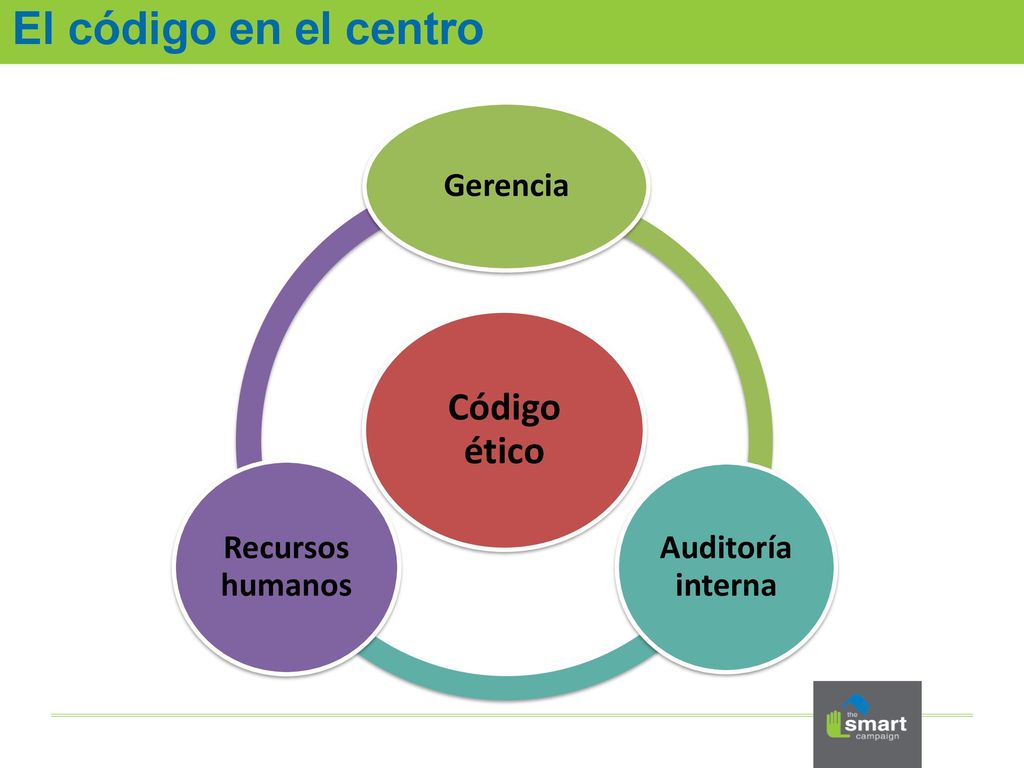 El código en el centro

Gerencia

Código ético

Recursos humanos

Auditoría interna

the smart campaign